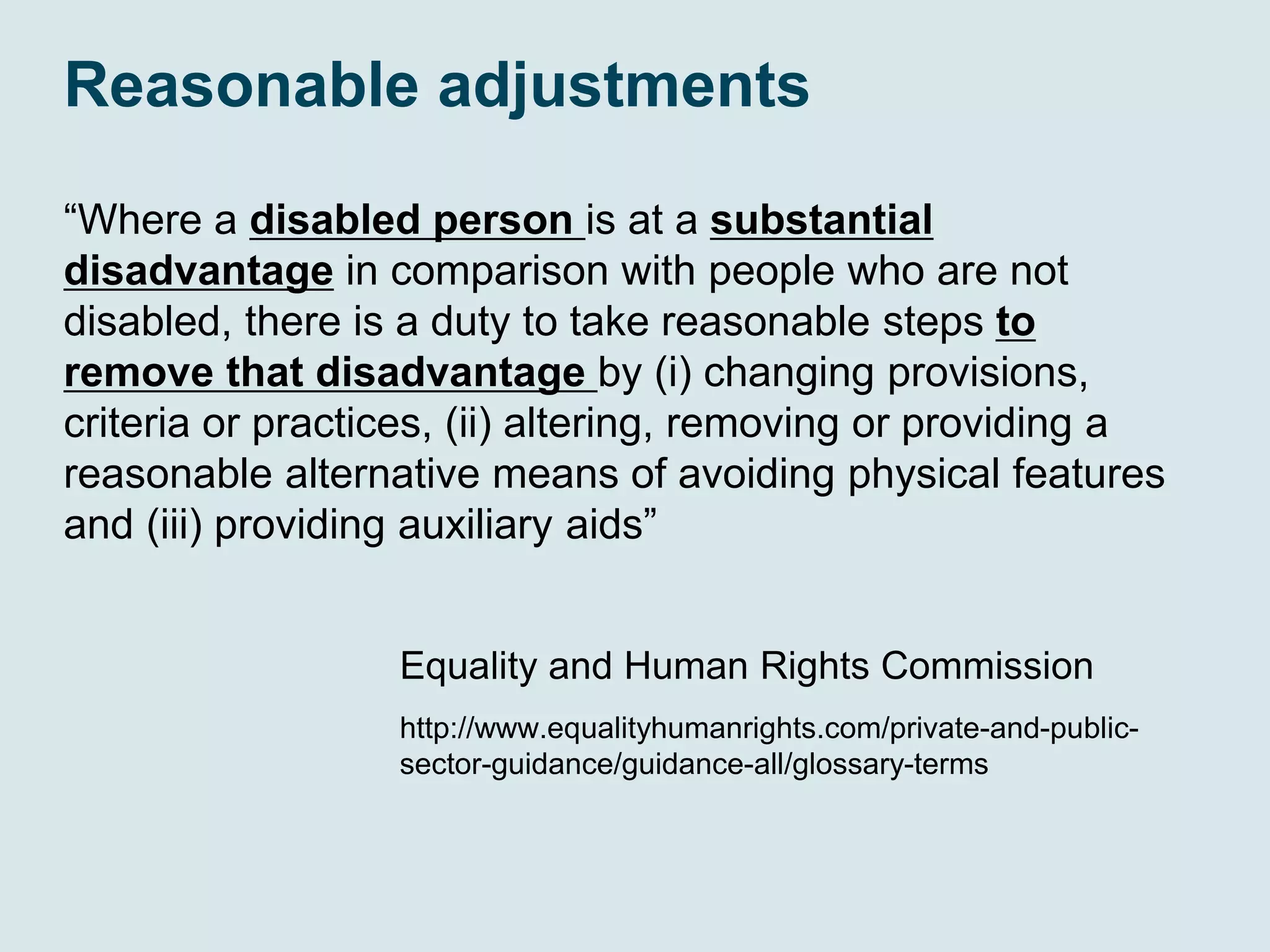 Reasonable adjustments

“Where a disabled person is at a substantial disadvantage in comparison with people who are not disabled, there is a duty to take reasonable steps to remove that disadvantage by (i) changing provisions, criteria or practices, (ii) altering, removing or providing a reasonable alternative means of avoiding physical features and (iii) providing auxiliary aids”

Equality and Human Rights Commission

http://www.equalityhumanrights.com/private-and-public-sector-guidance/guidance-all/glossary-terms